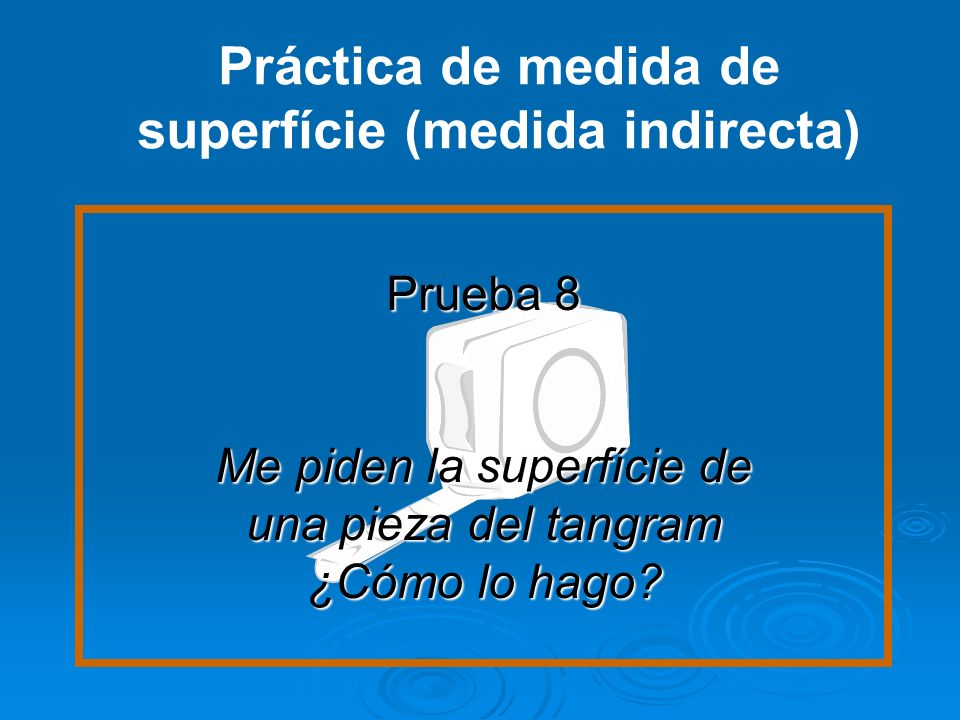 Práctica de medida de superfície (medida indirecta)

Prueba 8

Me piden la superfície de una pieza del tangram ¿Cómo lo hago?